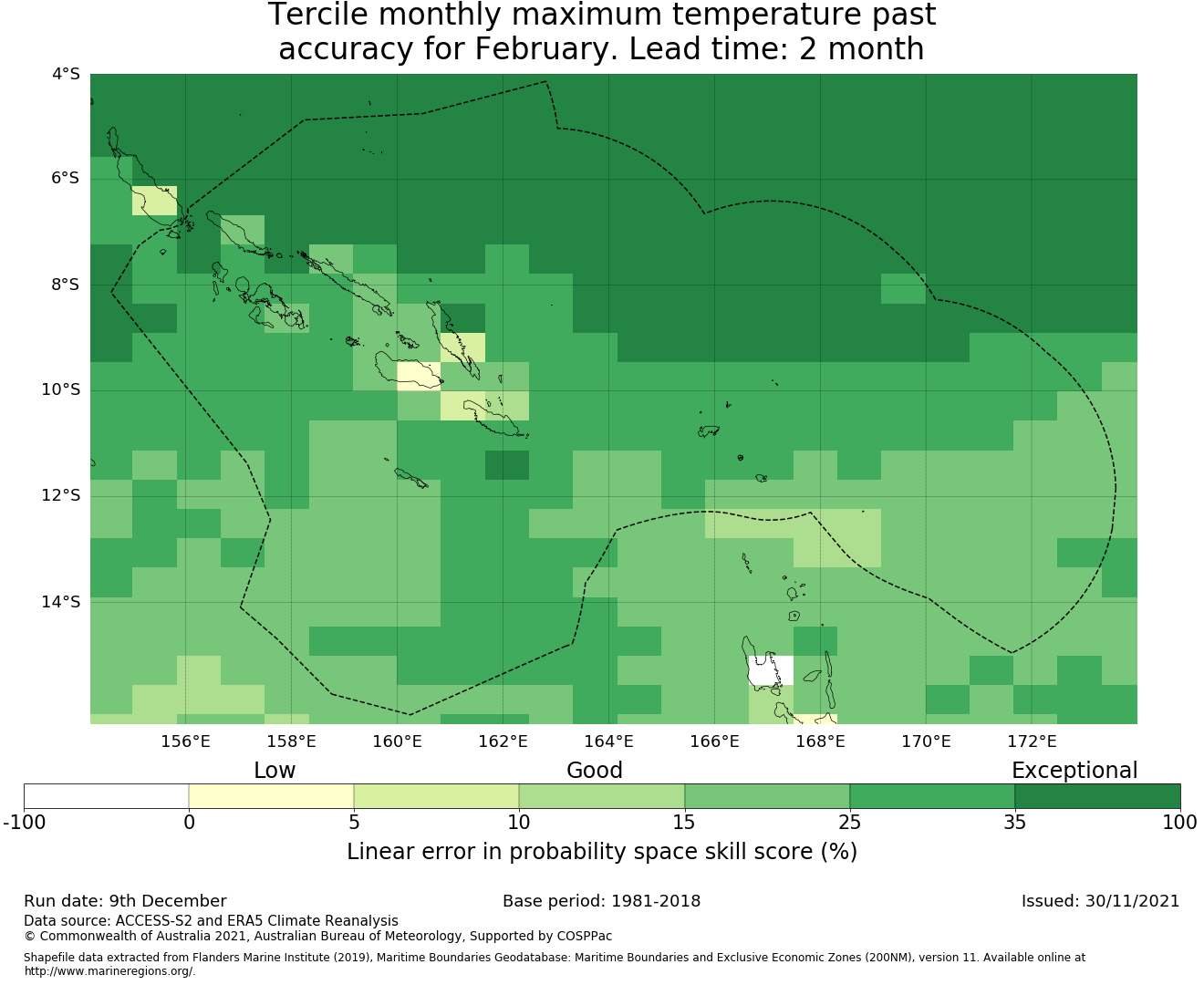 Tercile monthly maximum temperature past accuracy for February. Lead time: 2 month

4°S
6°S
8°S
10°S
12°S
14°S

156°E 158°E 160°E 162°E 164°E 166°E 168°E 170°E 172°E

Low Good Exceptional

-100 0 5 10 15 25 35 100

Linear error in probability space skill score (%)

Run date: 9th December
Base period: 1981-2018
Issued: 30/11/2021

Data source: ACCESS-S2 and ERA5 Climate Reanalysis
© Commonwealth of Australia 2021, Australian Bureau of Meteorology, Supported by COSPPac

Shapefile data extracted from Flanders Marine Institute (2019), Maritime Boundaries Geodatabase: Maritime Boundaries and Exclusive Economic Zones (200NM), version 11. Available online at http://www.marineregions.org/.